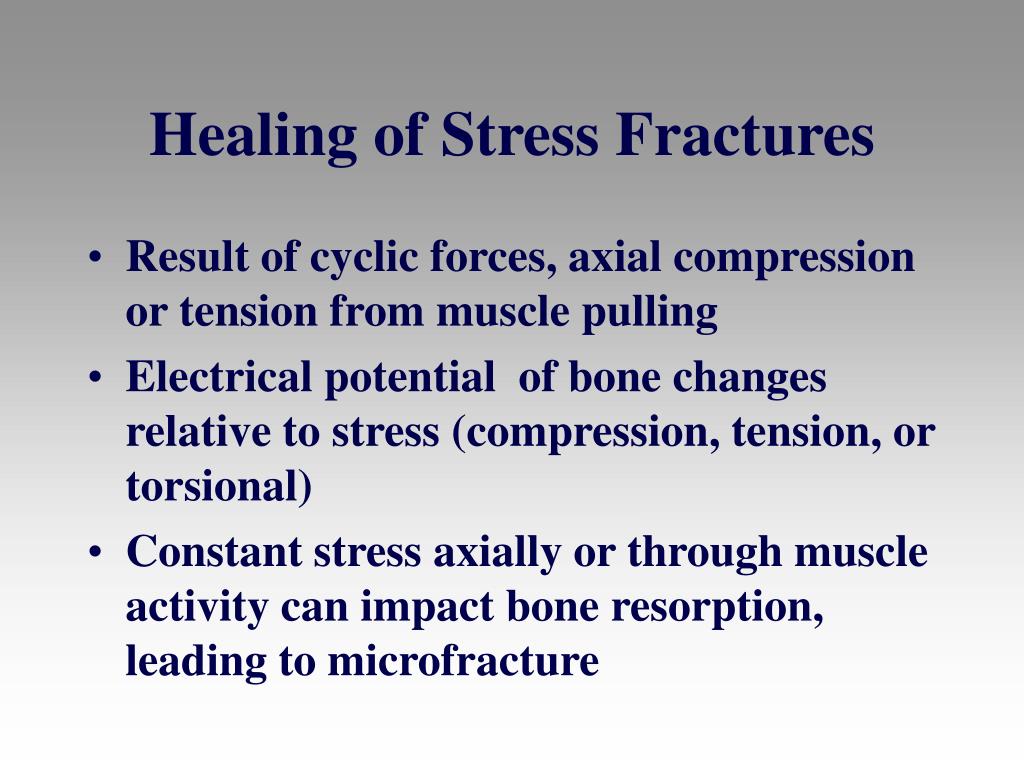 Healing of Stress Fractures

• Result of cyclic forces, axial compression or tension from muscle pulling
• Electrical potential  of bone changes relative to stress (compression, tension, or torsional)
• Constant stress axially or through muscle activity can impact bone resorption, leading to microfracture